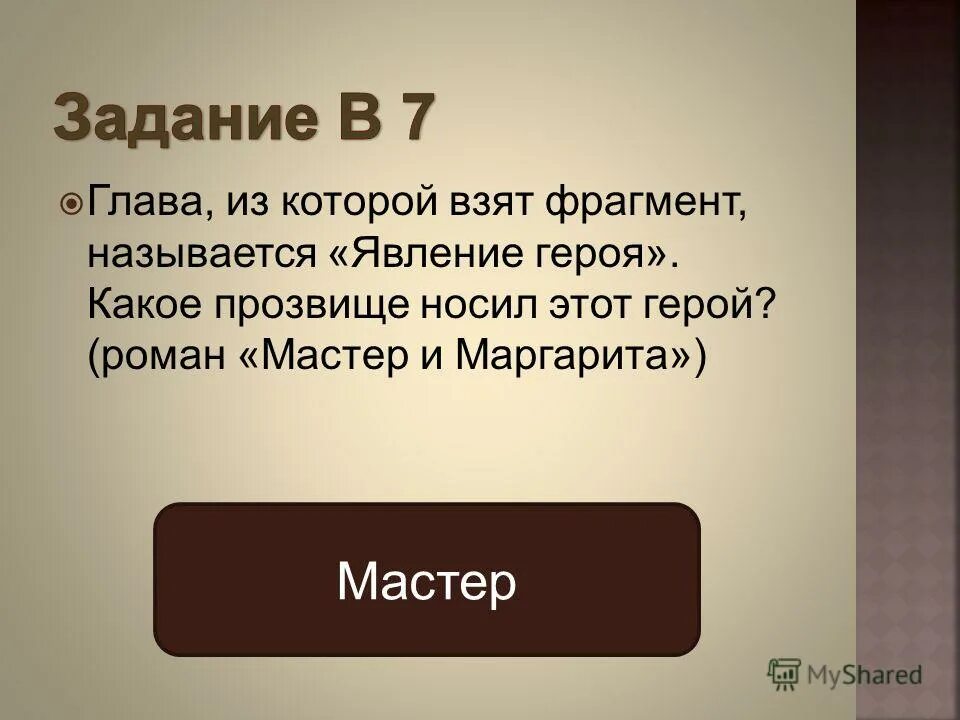 Задание В 7

Глава, из которой взят фрагмент, называется «Явление героя». Какое прозвище носил этот герой? (роман «Мастер и Маргарита»)

Мастер

MyShared